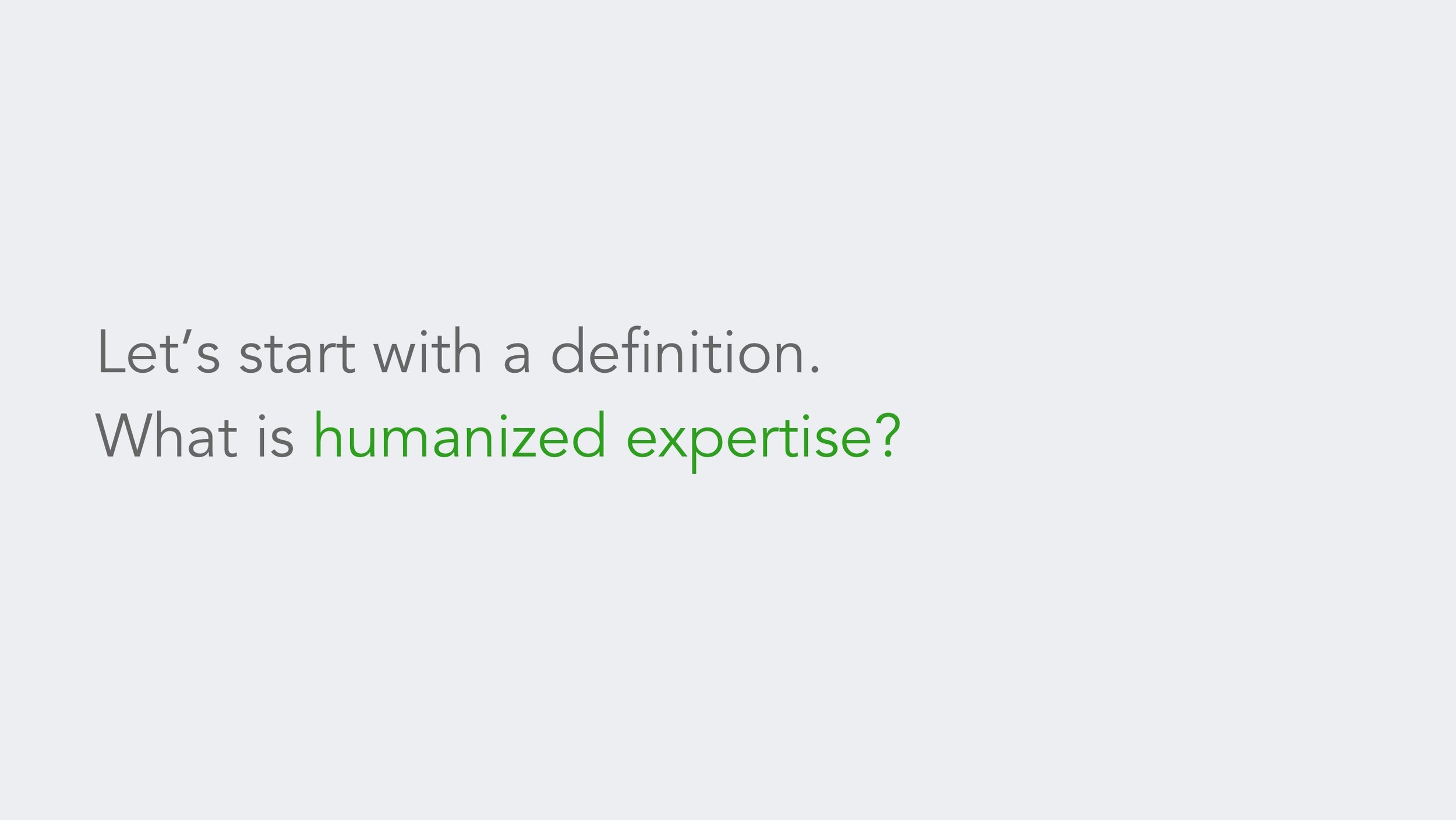 Let’s start with a definition.
What is humanized expertise?